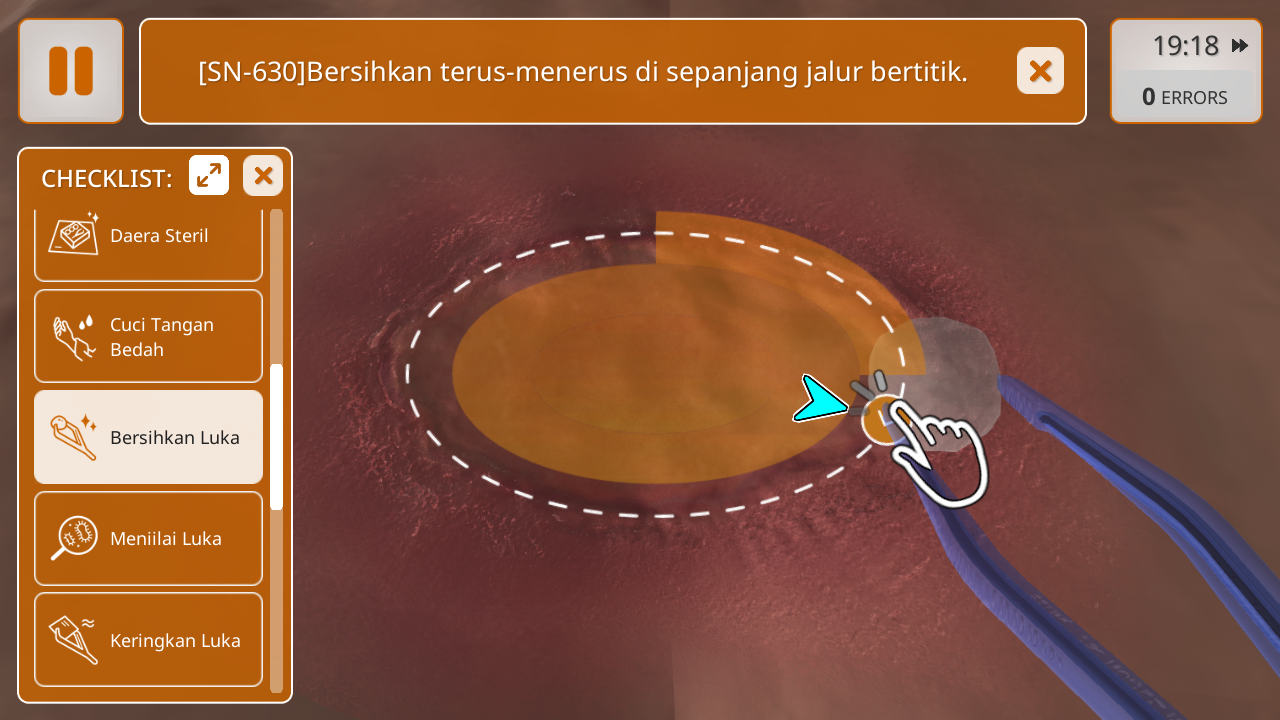 [SN-630]Bersihkan terus-menerus di sepanjang jalur bertitik.

19:18

0 ERRORS

CHECKLIST:

Daera Steril

Cuci Tangan Bedah

Bersihkan Luka

Meniilai Luka

Keringkan Luka